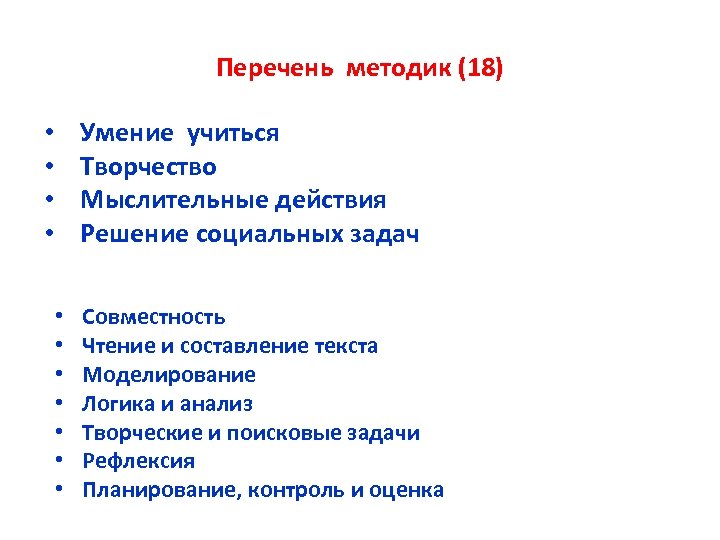 Перечень методик (18)

• Умение учиться
• Творчество
• Мыслительные действия
• Решение социальных задач

• Совместность
• Чтение и составление текста
• Моделирование
• Логика и анализ
• Творческие и поисковые задачи
• Рефлексия
• Планирование, контроль и оценка